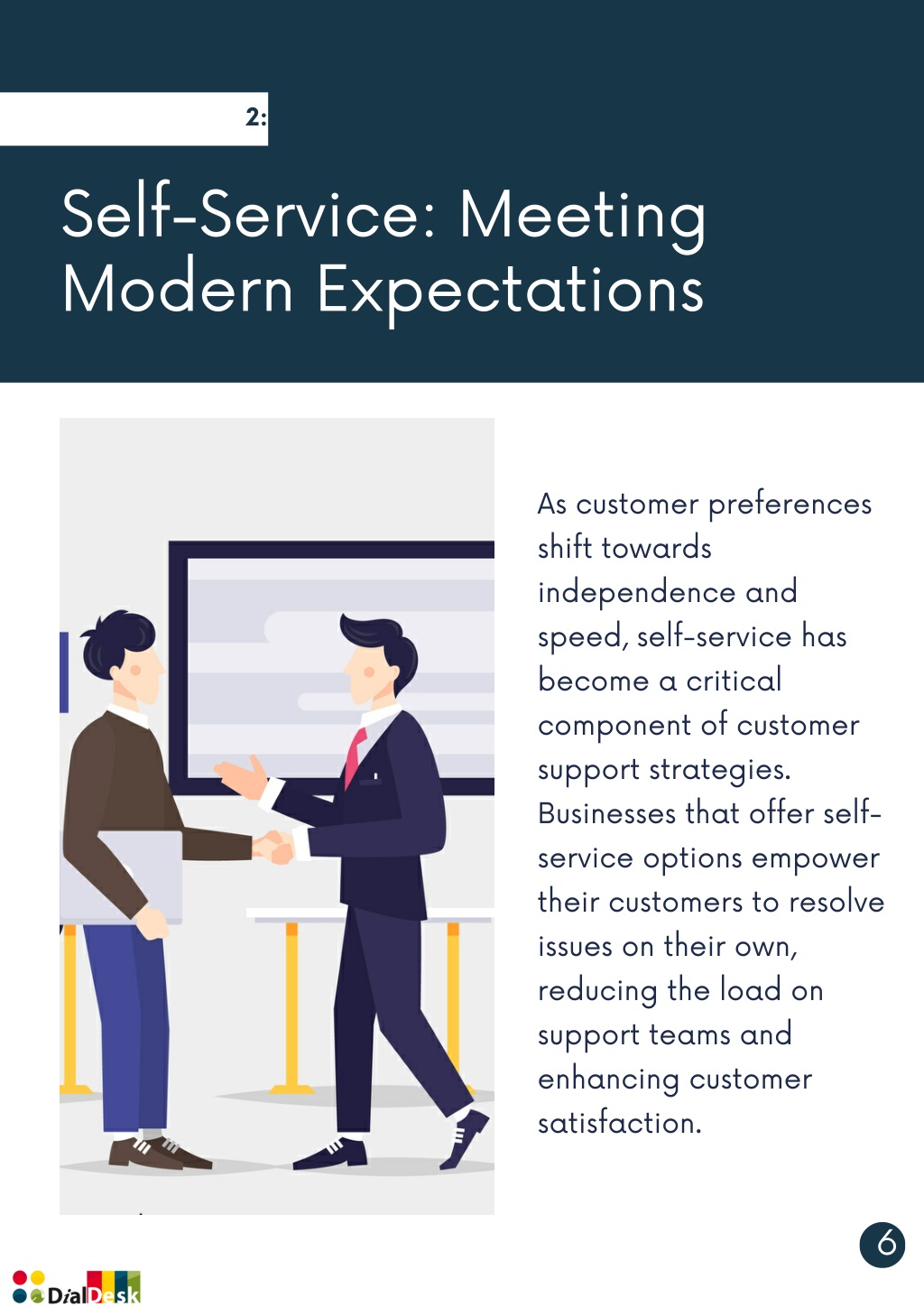 2:

Self-Service: Meeting Modern Expectations

As customer preferences shift towards independence and speed, self-service has become a critical component of customer support strategies. Businesses that offer self-service options empower their customers to resolve issues on their own, reducing the load on support teams and enhancing customer satisfaction.

6

DialDesk